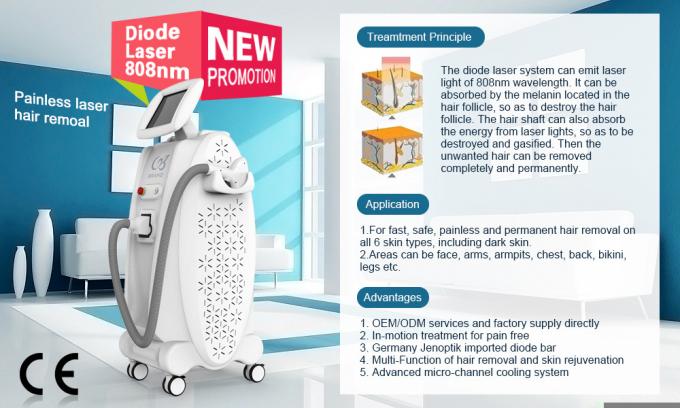 Diode Laser 808nm

NEW PROMOTION

Painless laser hair remoal

CE

Treamtment Principle

The diode laser system can emit laser light of 808nm wavelength. It can be absorbed by the melanin located in the hair follicle, so as to destroy the hair follicle. The hair shaft can also absorb the energy from laser lights, so as to be destroyed and gasified. Then the unwanted hair can be removed completely and permanently.

Application

1.For fast, safe, painless and permanent hair removal on all 6 skin types, including dark skin.
2.Areas can be face, arms, armpits, chest, back, bikini, legs etc.

Advantages

1. OEM/ODM services and factory supply directly
2. In-motion treatment for pain free
3. Germany Jenoptik imported diode bar
4. Multi-Function of hair removal and skin rejuvenation
5. Advanced micro-channel cooling system